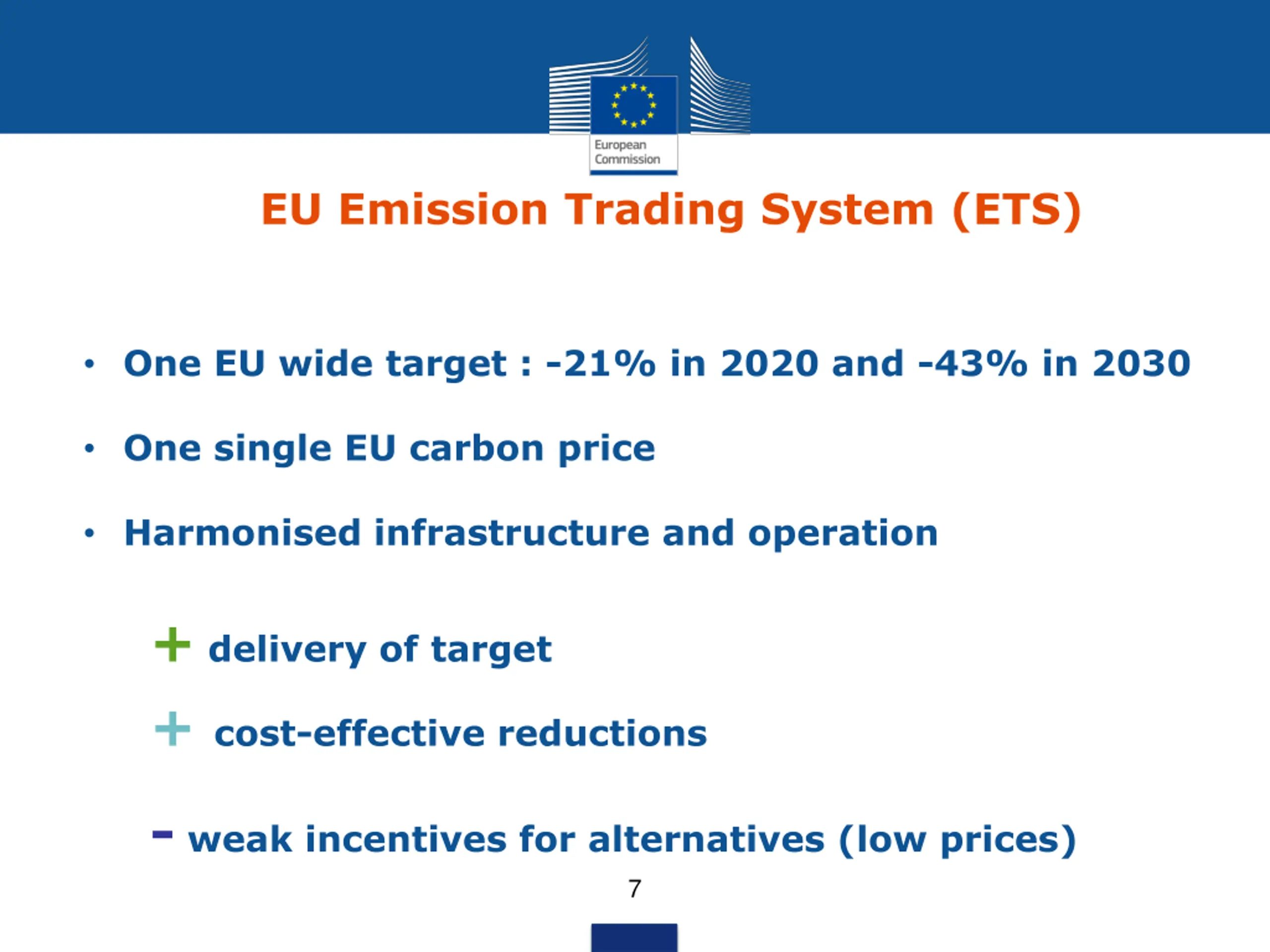 European Commission

EU Emission Trading System (ETS)

• One EU wide target : -21% in 2020 and -43% in 2030

• One single EU carbon price

• Harmonised infrastructure and operation

+ delivery of target

+ cost-effective reductions

- weak incentives for alternatives (low prices)

7